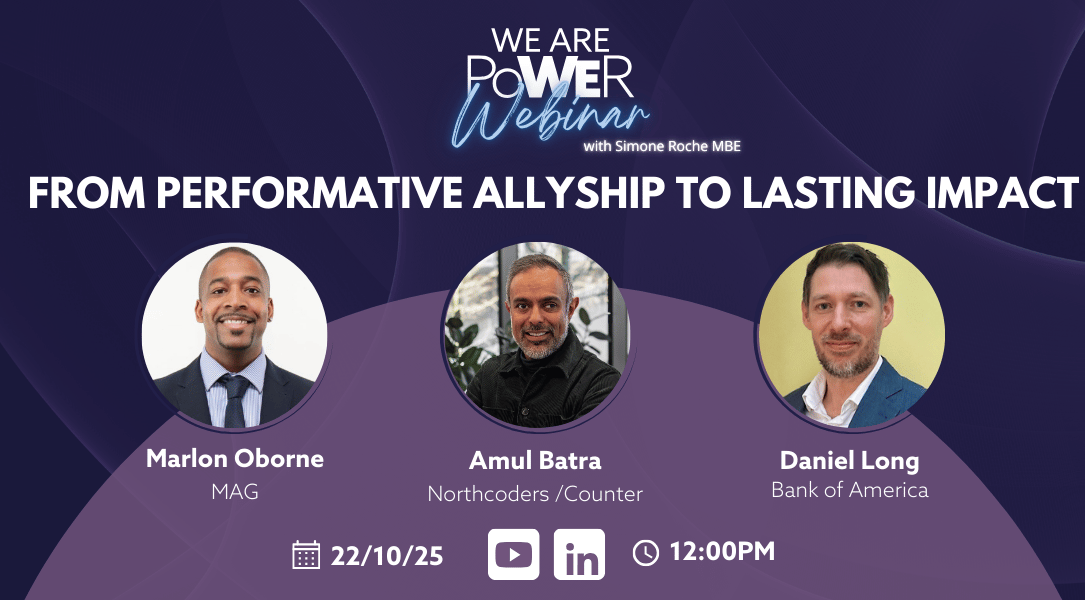 WE ARE PoWER Webinar
with Simone Roche MBE

FROM PERFORMATIVE ALLYSHIP TO LASTING IMPACT

Marlon Oborne
MAG

Amul Batra
Northcoders /Counter

Daniel Long
Bank of America

22/10/25

in

12:00PM